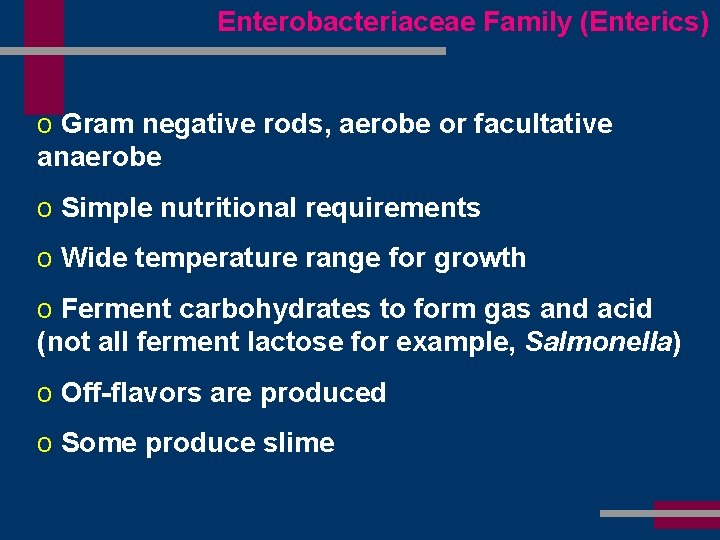 Enterobacteriaceae Family (Enterics)

o Gram negative rods, aerobe or facultative anaerobe

o Simple nutritional requirements

o Wide temperature range for growth

o Ferment carbohydrates to form gas and acid (not all ferment lactose for example, Salmonella)

o Off-flavors are produced

o Some produce slime